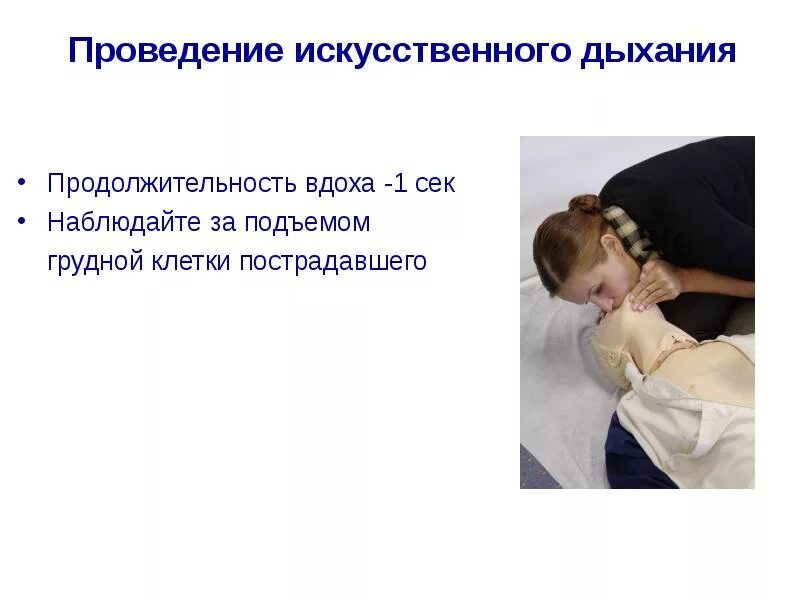 Проведение искусственного дыхания

• Продолжительность вдоха -1 сек
• Наблюдайте за подъемом грудной клетки пострадавшего